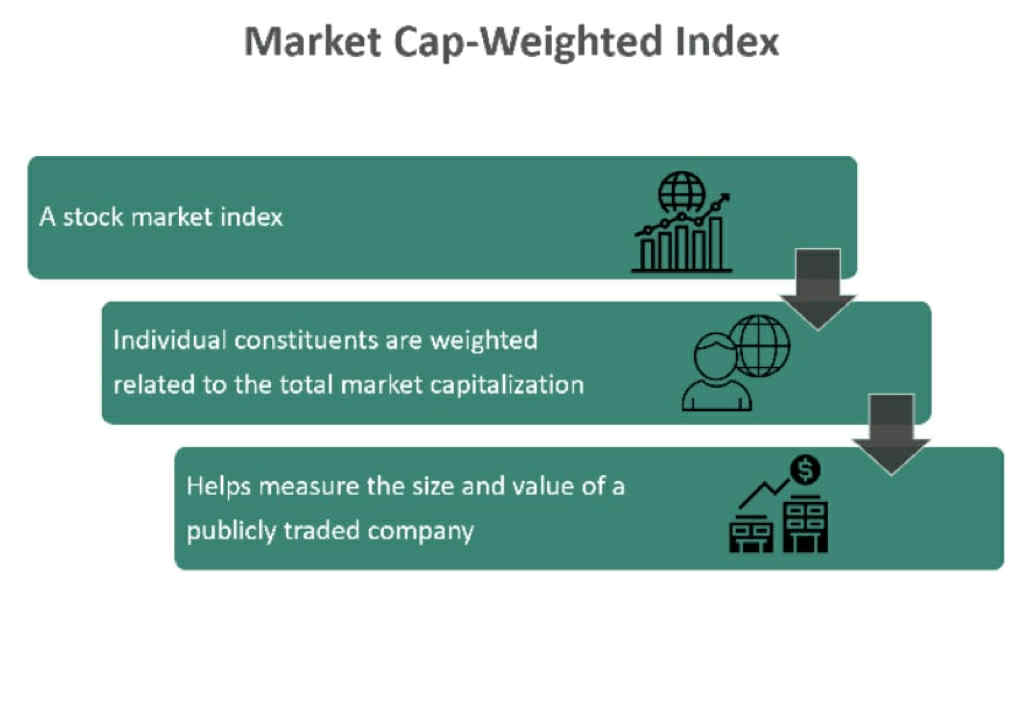 Market Cap-Weighted Index

A stock market index

Individual constituents are weighted related to the total market capitalization

Helps measure the size and value of a publicly traded company